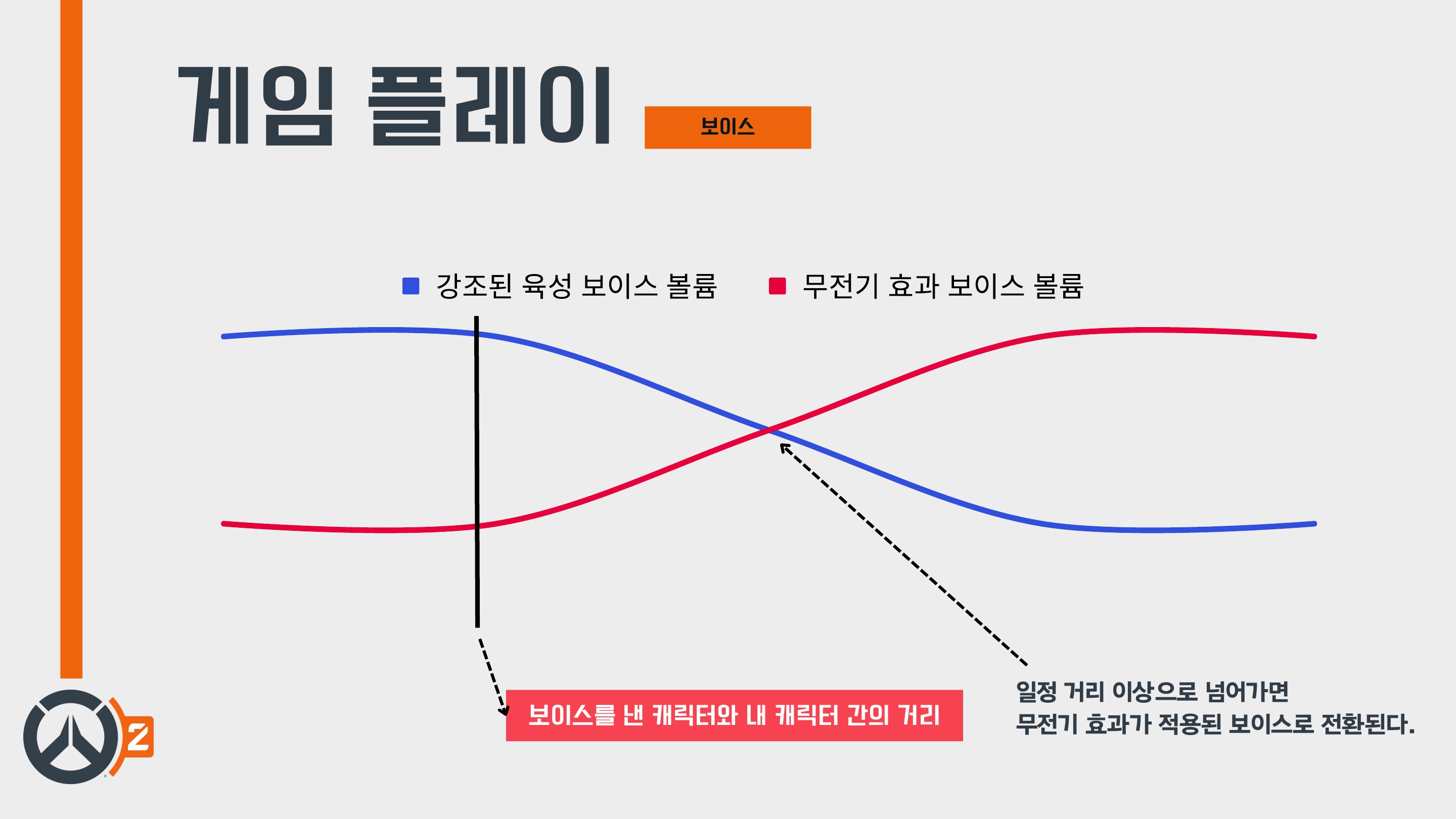 게임 플레이

보이스

강조된 육성 보이스 볼륨

무전기 효과 보이스 볼륨

보이스를 낸 캐릭터와 내 캐릭터 간의 거리

일정 거리 이상으로 넘어가면
무전기 효과가 적용된 보이스로 전환된다.

2